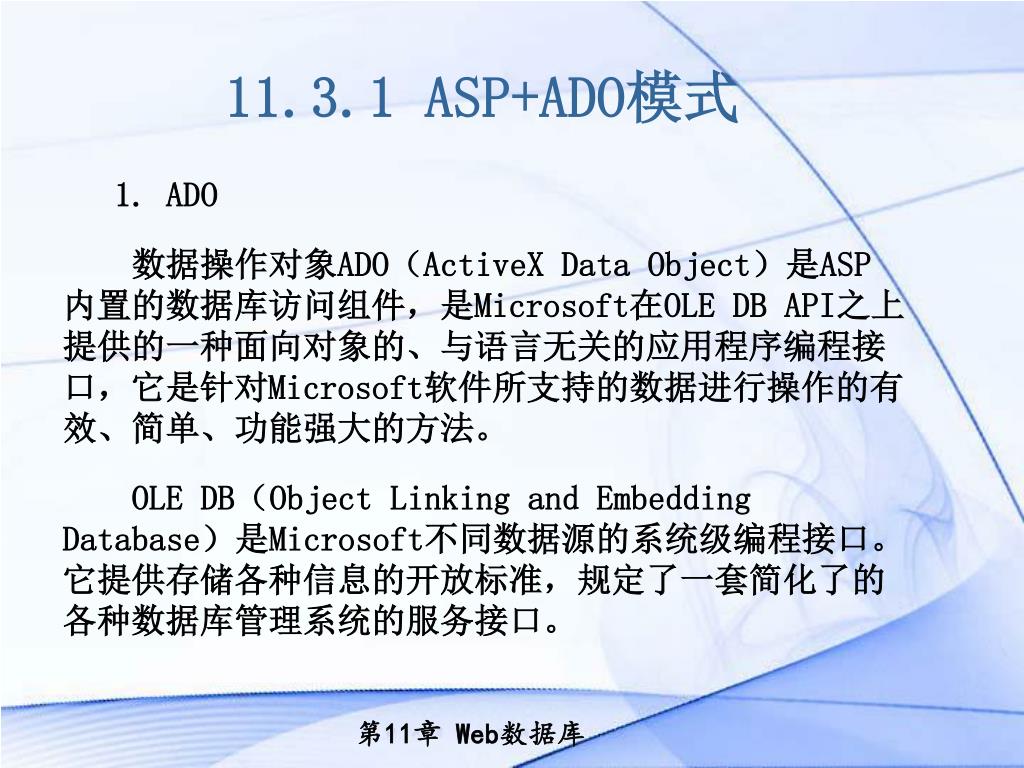 11.3.1 ASP+ADO模式

1. ADO

数据操作对象ADO（ActiveX Data Object）是ASP内置的数据库访问组件，是Microsoft在OLE DB API之上提供的一种面向对象的、与语言无关的应用程序编程接口，它是针对Microsoft软件所支持的数据进行操作的有效、简单、功能强大的方法。

OLE DB（Object Linking and Embedding Database）是Microsoft不同数据源的系统级编程接口。它提供存储各种信息的开放标准，规定了一套简化了的各种数据库管理系统的服务接口。

第11章 Web数据库